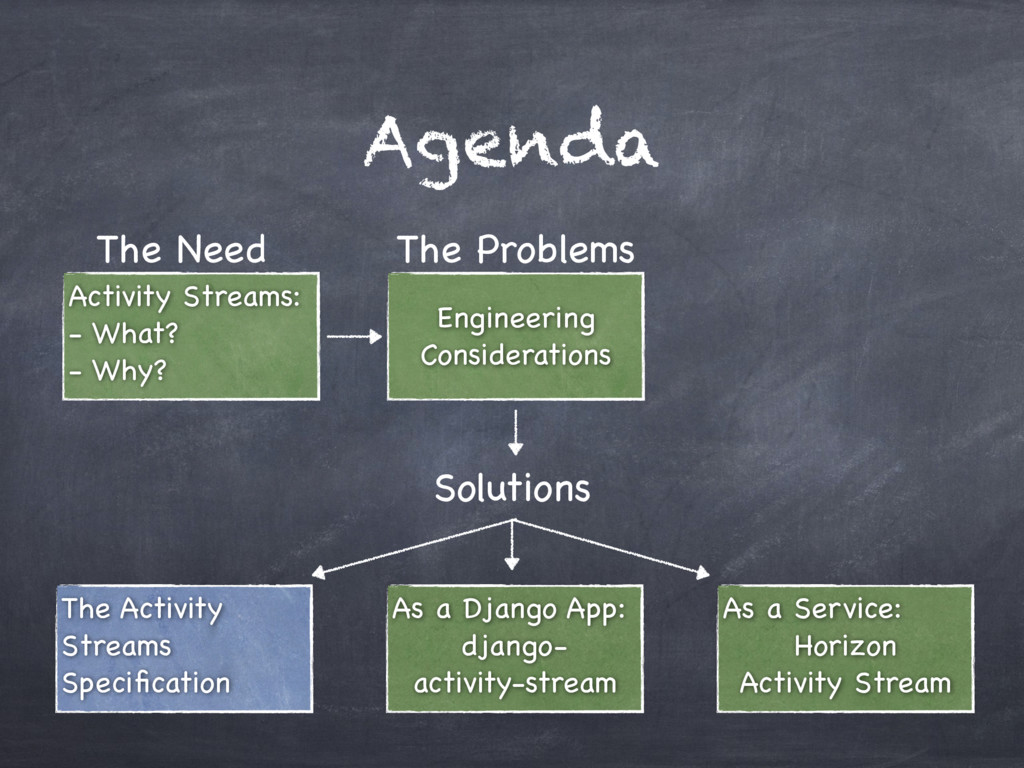 Agenda

The Need

Activity Streams:
- What?
- Why?

The Problems

Engineering Considerations

Solutions

The Activity Streams Specification

As a Django App: django-activity-stream

As a Service: Horizon Activity Stream